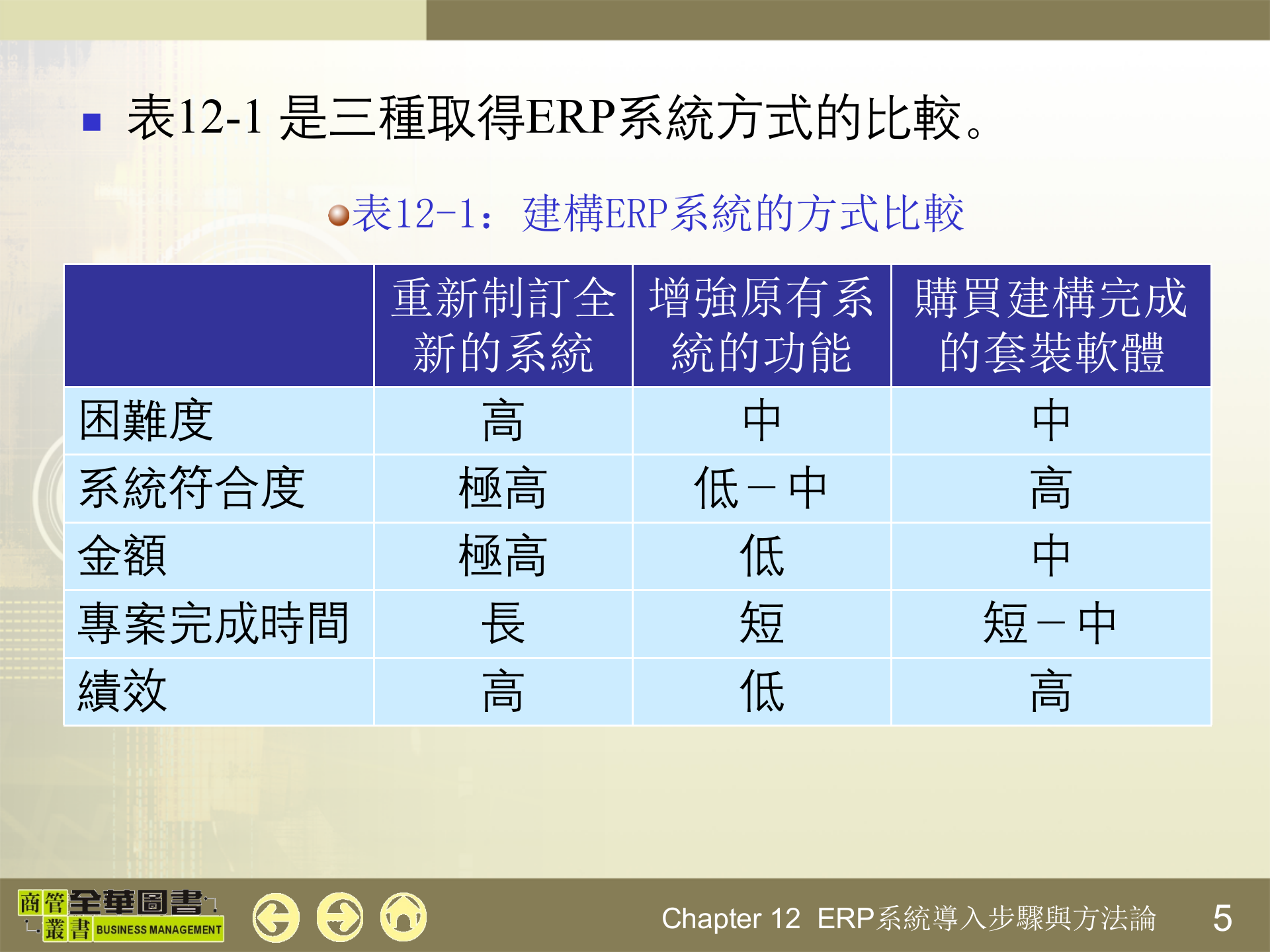 表12-1 是三種取得ERP系統方式的比較。

表12-1：建構ERP系統的方式比較

| | 重新制訂全新的系統 | 增強原有系統的功能 | 購買建構完成的套裝軟體 |
|---|---|---|---|
| 困難度 | 高 | 中 | 中 |
| 系統符合度 | 極高 | 低－中 | 高 |
| 金額 | 極高 | 低 | 中 |
| 專案完成時間 | 長 | 短 | 短－中 |
| 績效 | 高 | 低 | 高 |

商管叢書 全華圖書 BUSINESS MANAGEMENT

Chapter 12 ERP系統導入步驟與方法論 5